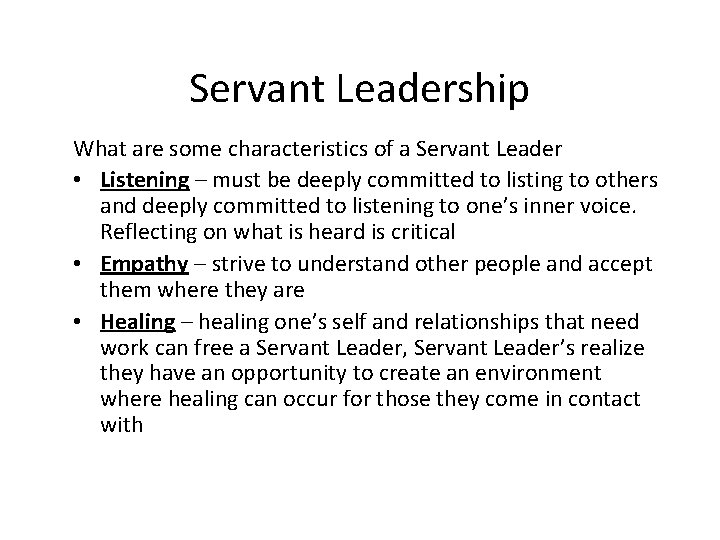 Servant Leadership

What are some characteristics of a Servant Leader

• Listening – must be deeply committed to listing to others and deeply committed to listening to one's inner voice. Reflecting on what is heard is critical

• Empathy – strive to understand other people and accept them where they are

• Healing – healing one's self and relationships that need work can free a Servant Leader, Servant Leader's realize they have an opportunity to create an environment where healing can occur for those they come in contact with